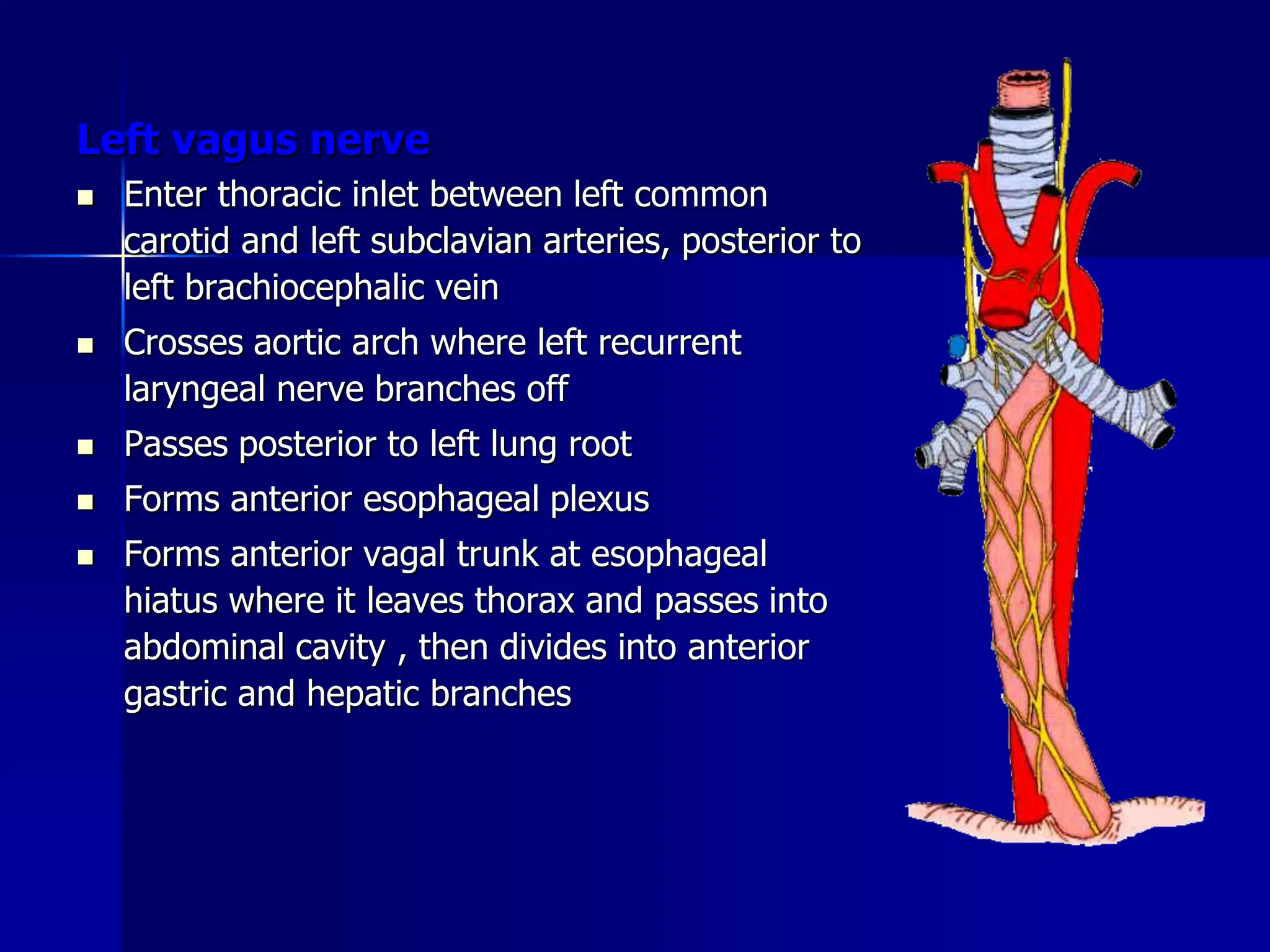 Left vagus nerve

- Enter thoracic inlet between left common carotid and left subclavian arteries, posterior to left brachiocephalic vein
- Crosses aortic arch where left recurrent laryngeal nerve branches off
- Passes posterior to left lung root
- Forms anterior esophageal plexus
- Forms anterior vagal trunk at esophageal hiatus where it leaves thorax and passes into abdominal cavity , then divides into anterior gastric and hepatic branches